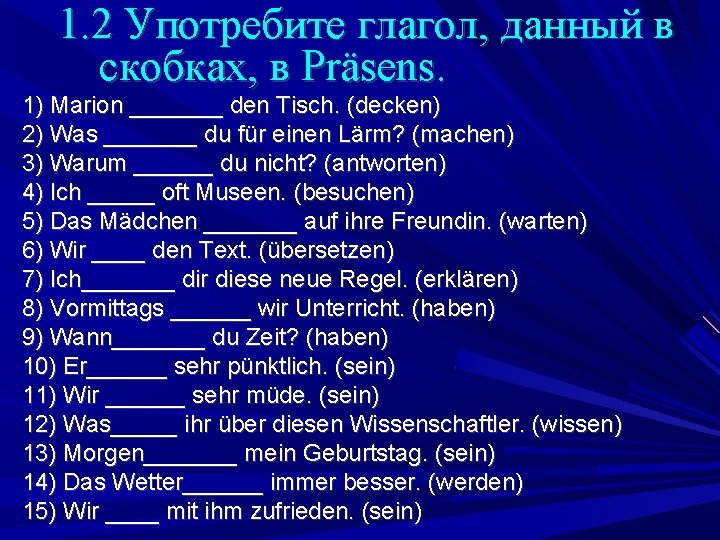 1.2 Употребите глагол, данный в скобках, в Präsens.

1) Marion _______ den Tisch. (decken)
2) Was _______ du für einen Lärm? (machen)
3) Warum ______ du nicht? (antworten)
4) Ich _____ oft Museen. (besuchen)
5) Das Mädchen _______ auf ihre Freundin. (warten)
6) Wir ____ den Text. (übersetzen)
7) Ich_______ dir diese neue Regel. (erklären)
8) Vormittags ______ wir Unterricht. (haben)
9) Wann_______ du Zeit? (haben)
10) Er______ sehr pünktlich. (sein)
11) Wir ______ sehr müde. (sein)
12) Was_____ ihr über diesen Wissenschaftler. (wissen)
13) Morgen_______ mein Geburtstag. (sein)
14) Das Wetter______ immer besser. (werden)
15) Wir ____ mit ihm zufrieden. (sein)